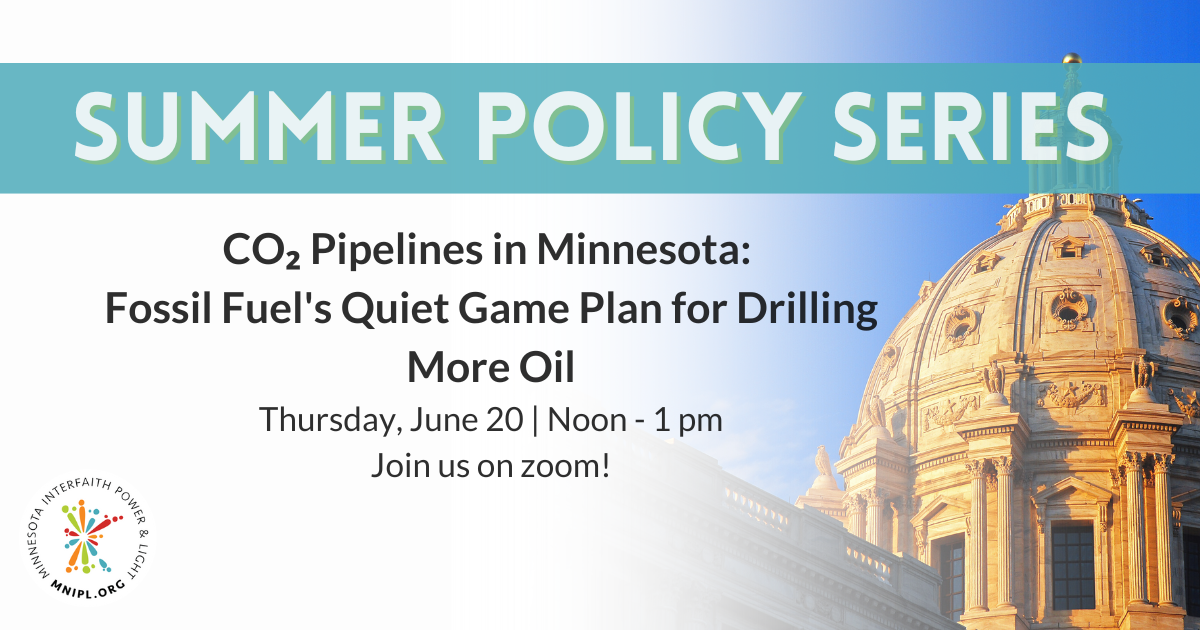 SUMMER POLICY SERIES

$CO_2$ Pipelines in Minnesota: Fossil Fuel's Quiet Game Plan for Drilling More Oil

Thursday, June 20 | Noon - 1 pm

Join us on zoom!

MINNESOTA INTERFAITH POWER & LIGHT

MNIPL.ORG